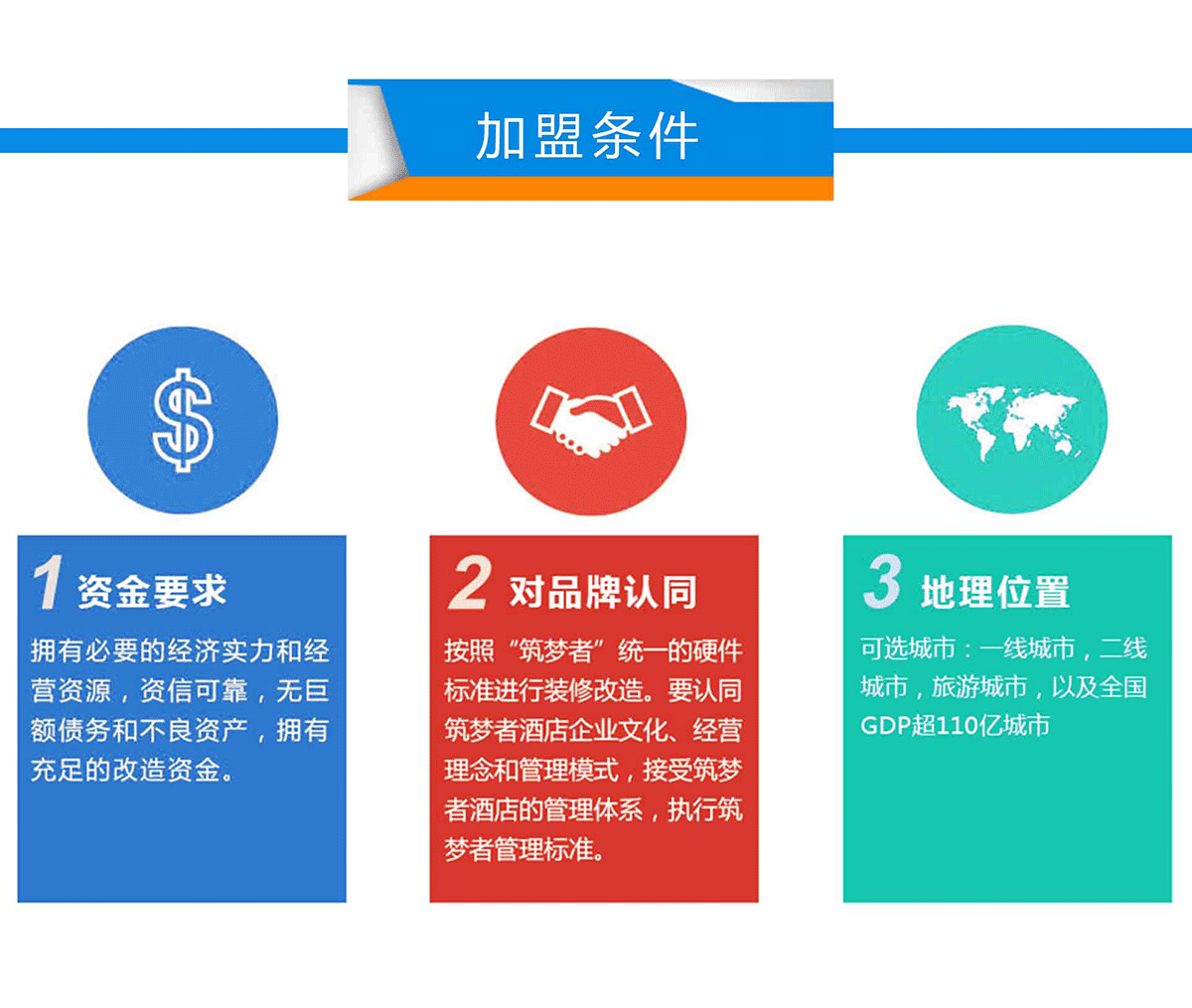 加盟条件

$

1 资金要求

拥有必要的经济实力和经营资源，资信可靠，无巨额债务和不良资产，拥有充足的改造资金。

2 对品牌认同

按照“筑梦者”统一的硬件标准进行装修改造。要认同筑梦者酒店企业文化、经营理念和管理模式，接受筑梦者酒店的管理体系，执行筑梦者管理标准。

3 地理位置

可选城市：一线城市，二线城市，旅游城市，以及全国GDP超110亿城市